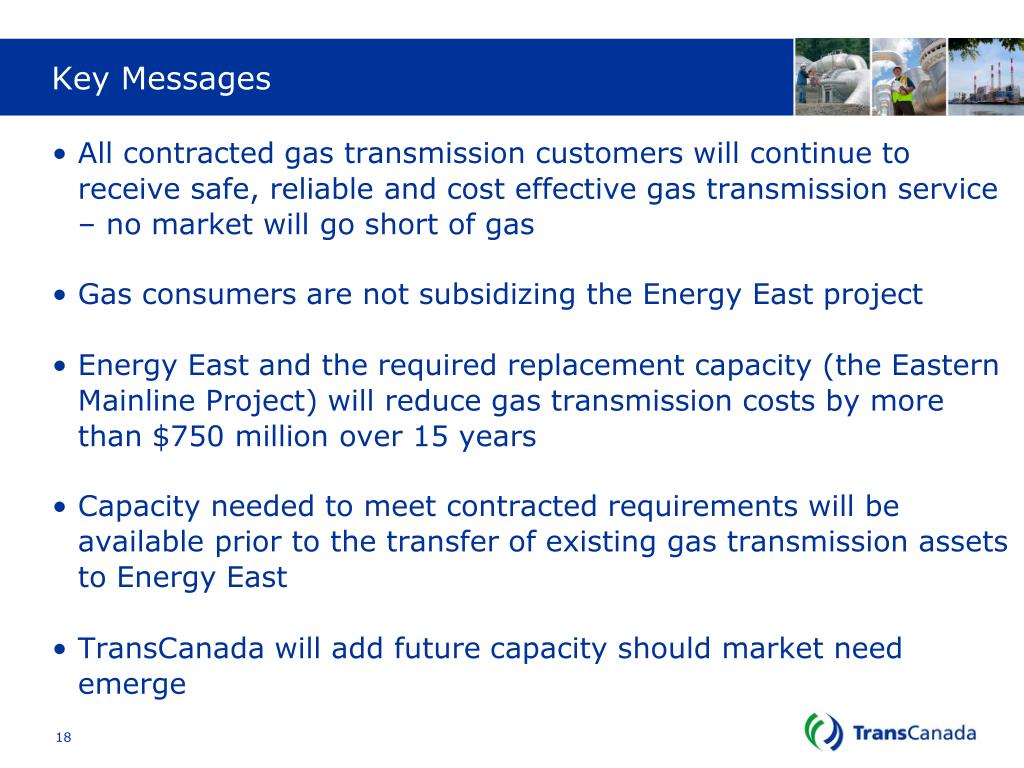 Key Messages

• All contracted gas transmission customers will continue to receive safe, reliable and cost effective gas transmission service – no market will go short of gas

• Gas consumers are not subsidizing the Energy East project

• Energy East and the required replacement capacity (the Eastern Mainline Project) will reduce gas transmission costs by more than \$750 million over 15 years

• Capacity needed to meet contracted requirements will be available prior to the transfer of existing gas transmission assets to Energy East

• TransCanada will add future capacity should market need emerge

18

TransCanada